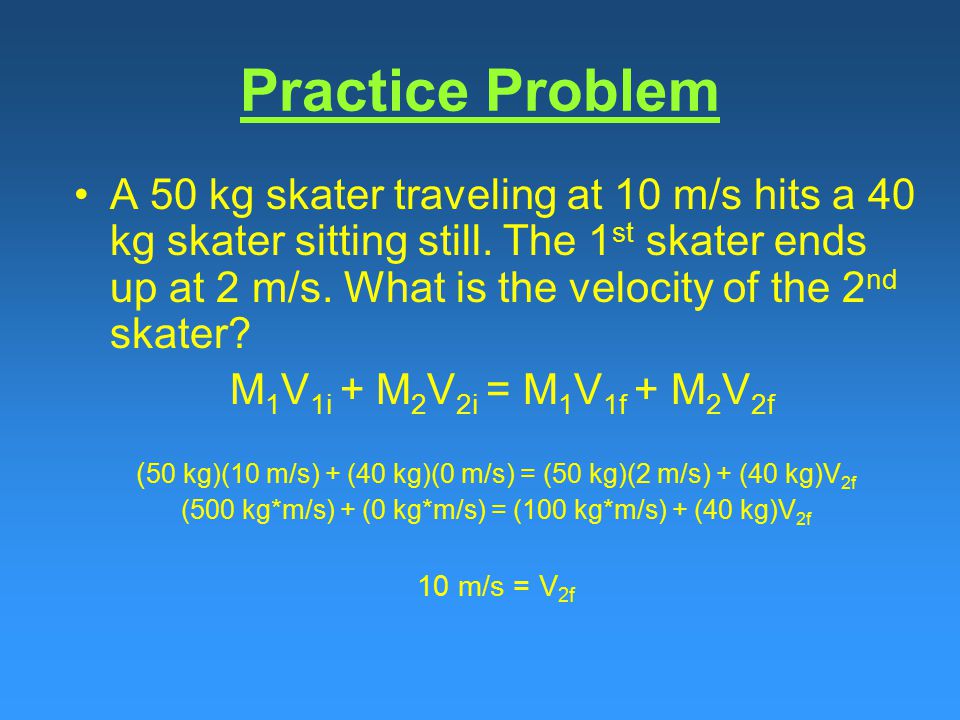 Practice Problem

• A 50 kg skater traveling at 10 m/s hits a 40 kg skater sitting still. The 1$^{st}$ skater ends up at 2 m/s. What is the velocity of the 2$^{nd}$ skater?

$M_1V_{1i} + M_2V_{2i} = M_1V_{1f} + M_2V_{2f}$

(50 kg)(10 m/s) + (40 kg)(0 m/s) = (50 kg)(2 m/s) + (40 kg)$V_{2f}$
(500 kg*m/s) + (0 kg*m/s) = (100 kg*m/s) + (40 kg)$V_{2f}$

10 m/s = $V_{2f}$